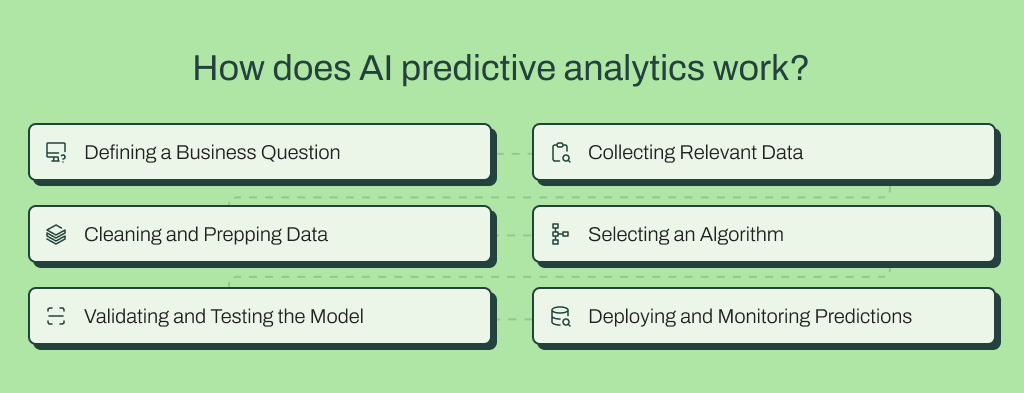 How does AI predictive analytics work?

Defining a Business Question

Collecting Relevant Data

Cleaning and Prepping Data

Selecting an Algorithm

Validating and Testing the Model

Deploying and Monitoring Predictions